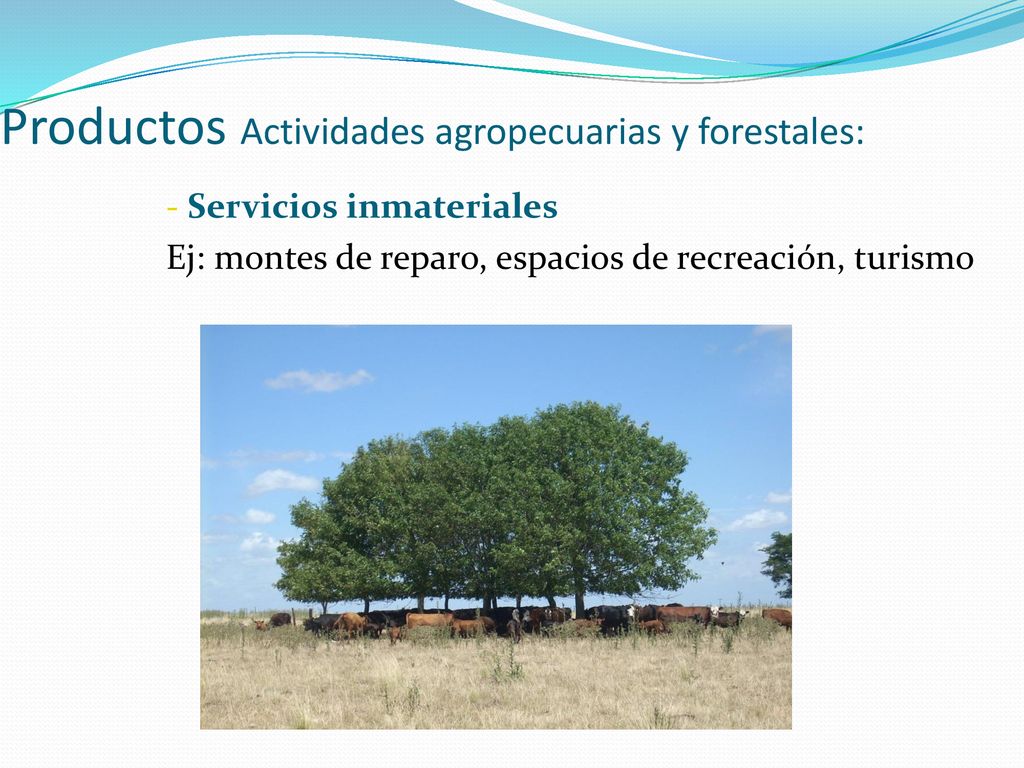 Productos Actividades agropecuarias y forestales:

- Servicios inmateriales

Ej: montes de reparo, espacios de recreación, turismo